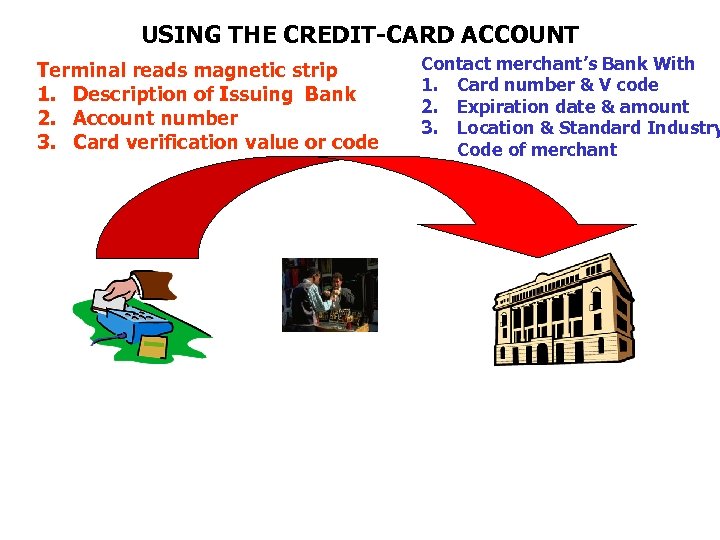 USING THE CREDIT-CARD ACCOUNT

Terminal reads magnetic strip
1. Description of Issuing Bank
2. Account number
3. Card verification value or code

Contact merchant's Bank With
1. Card number & V code
2. Expiration date & amount
3. Location & Standard Industry Code of merchant